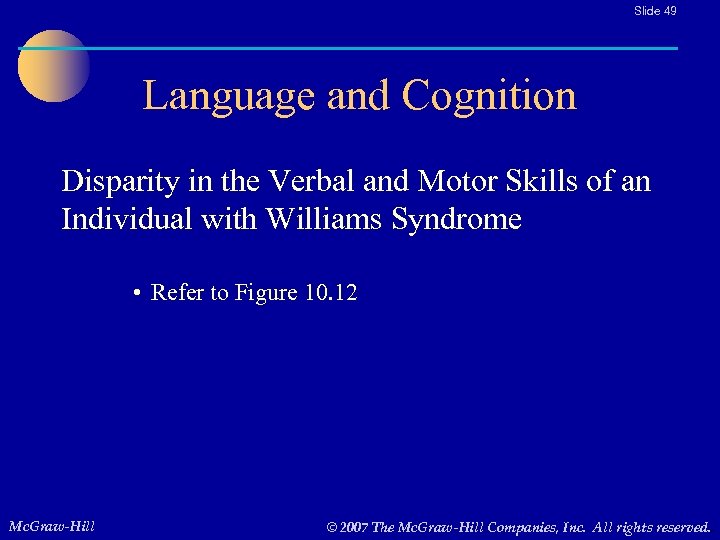 Slide 49

Language and Cognition

Disparity in the Verbal and Motor Skills of an Individual with Williams Syndrome

• Refer to Figure 10.12

McGraw-Hill

© 2007 The McGraw-Hill Companies, Inc. All rights reserved.